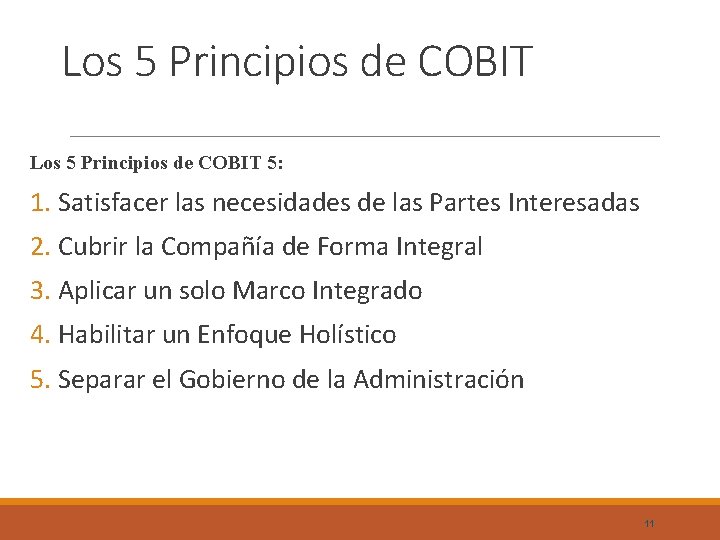 Los 5 Principios de COBIT

Los 5 Principios de COBIT 5:

1. Satisfacer las necesidades de las Partes Interesadas
2. Cubrir la Compañía de Forma Integral
3. Aplicar un solo Marco Integrado
4. Habilitar un Enfoque Holístico
5. Separar el Gobierno de la Administración

11